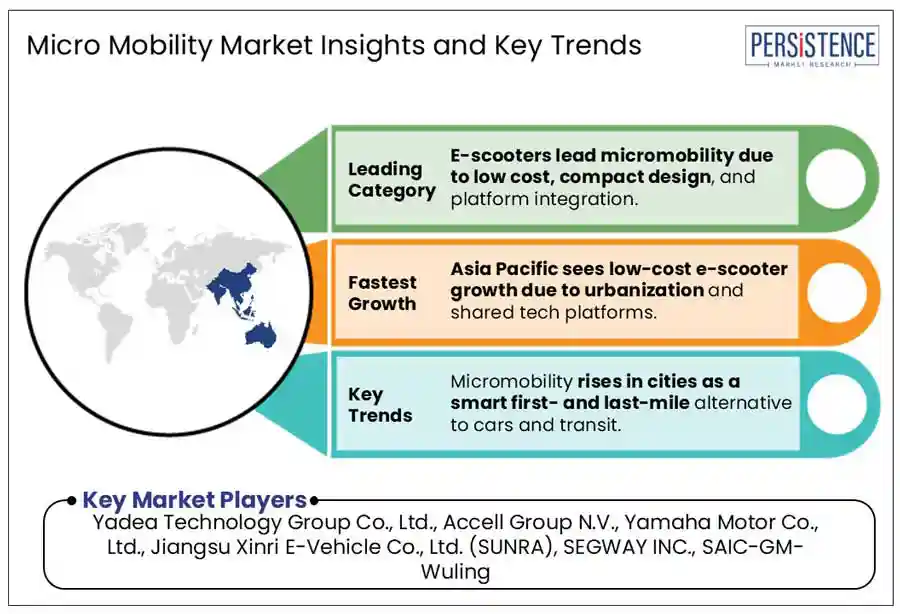 Micro Mobility Market Insights and Key Trends

PERSISTENCE
MARKET RESEARCH

Leading Category

E-scooters lead micromobility due to low cost, compact design, and platform integration.

Fastest Growth

Asia Pacific sees low-cost e-scooter growth due to urbanization and shared tech platforms.

Key Trends

Micromobility rises in cities as a smart first- and last-mile alternative to cars and transit.

Key Market Players

Yadea Technology Group Co., Ltd., Accell Group N.V., Yamaha Motor Co., Ltd., Jiangsu Xinri E-Vehicle Co., Ltd. (SUNRA), SEGWAY INC., SAIC-GM-Wuling